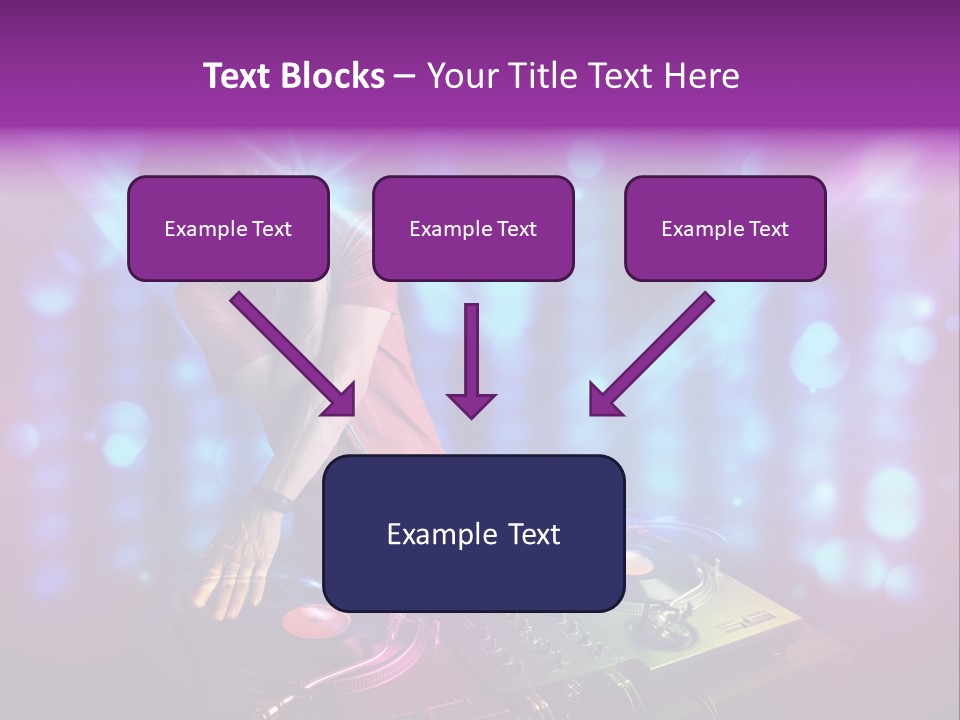 Text Blocks – Your Title Text Here

Example Text

Example Text

Example Text

Example Text